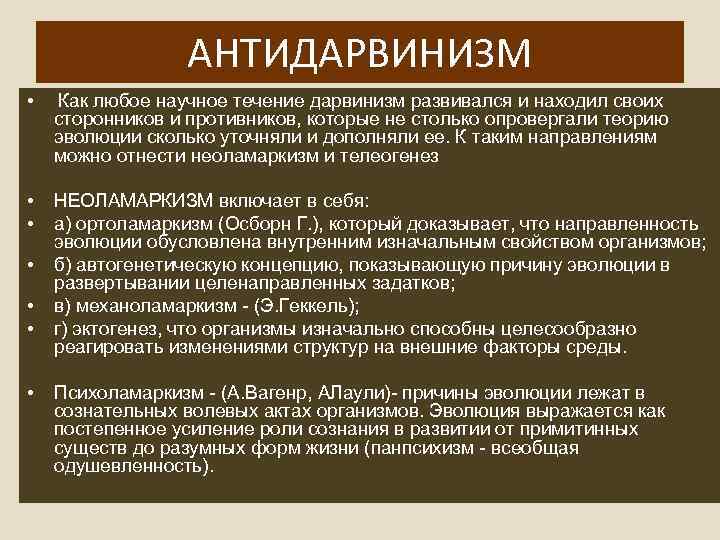 АНТИДАРВИНИЗМ

• Как любое научное течение дарвинизм развивался и находил своих сторонников и противников, которые не столько опровергали теорию эволюции сколько уточняли и дополняли ее. К таким направлениям можно отнести неоламаркизм и телеогенез

• НЕОЛАМАРКИЗМ включает в себя:
• а) ортоламаркизм (Осборн Г.), который доказывает, что направленность эволюции обусловлена внутренним изначальным свойством организмов;
• б) автогенетическую концепцию, показывающую причину эволюции в развертывании целенаправленных задатков;
• в) механоламаркизм - (Э.Геккель);
• г) эктогенез, что организмы изначально способны целесообразно реагировать изменениями структур на внешние факторы среды.

• Психоламаркизм - (А.Вагенр, АЛаули)- причины эволюции лежат в сознательных волевых актах организмов. Эволюция выражается как постепенное усиление роли сознания в развитии от примитинных существ до разумных форм жизни (панпсихизм - всеобщая одушевленность).